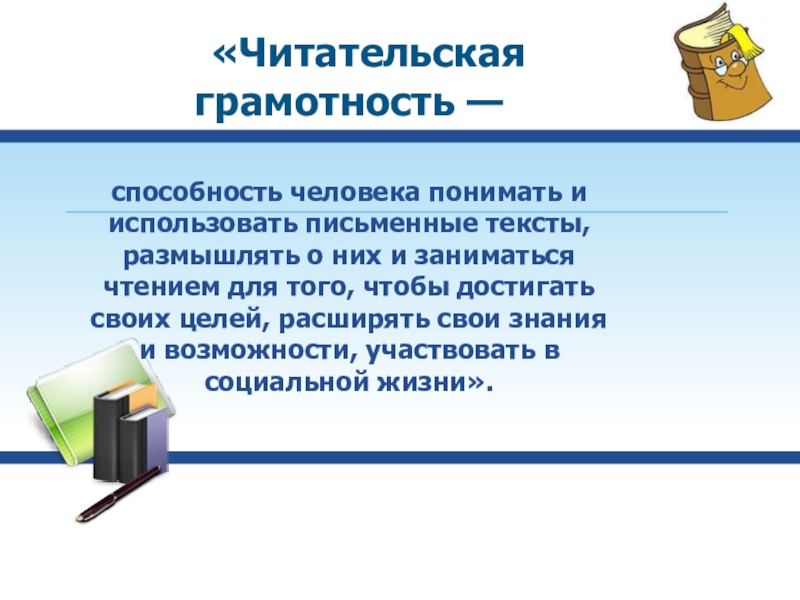 «Читательская грамотность —

способность человека понимать и использовать письменные тексты, размышлять о них и заниматься чтением для того, чтобы достигать своих целей, расширять свои знания и возможности, участвовать в социальной жизни».